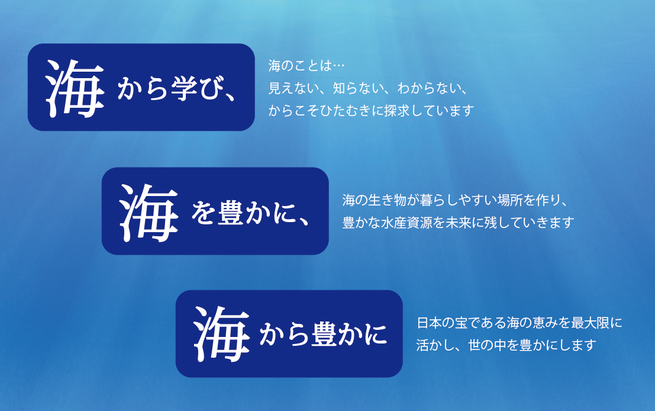 海から学び、

海のことは…
見えない、知らない、わからない、
からこそひたむきに探求しています

海を豊かに、

海の生き物が暮らしやすい場所を作り、
豊かな水産資源を未来に残していきます

海から豊かに

日本の宝である海の恵みを最大限に
活かし、世の中を豊かにします